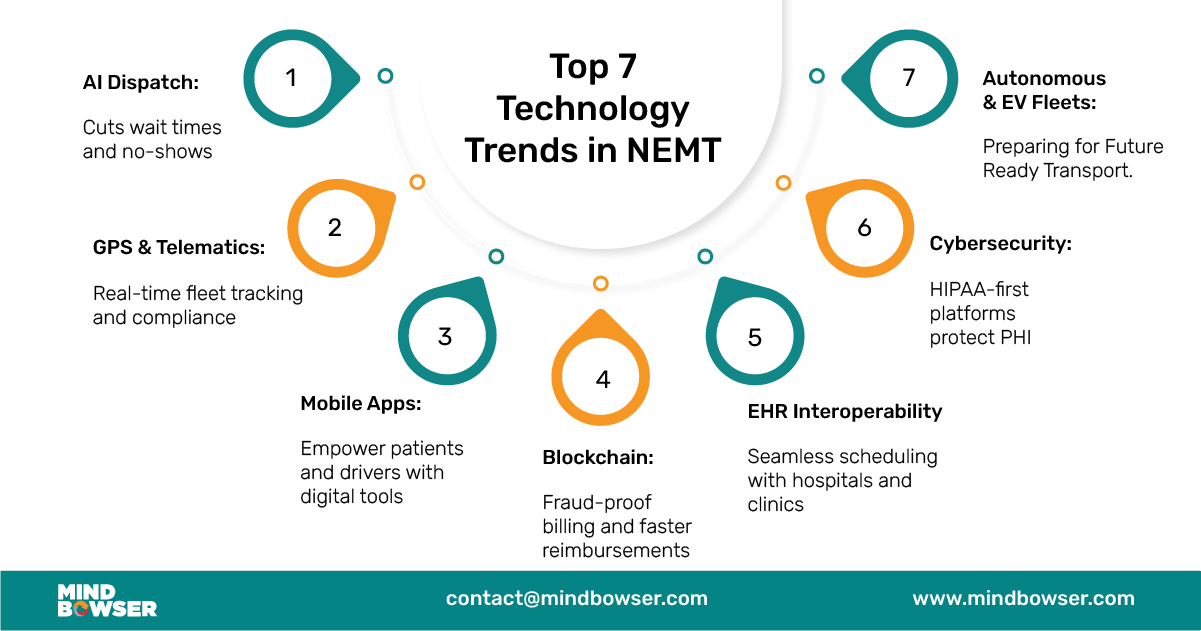 Top 7 Technology Trends in NEMT

1

AI Dispatch:

Cuts wait times and no-shows

2

GPS & Telematics:

Real-time fleet tracking and compliance

3

Mobile Apps:

Empower patients and drivers with digital tools

4

Blockchain:

Fraud-proof billing and faster reimbursements

5

EHR Interoperability

Seamless scheduling with hospitals and clinics

6

Cybersecurity:

HIPAA-first platforms protect PHI

7

Autonomous & EV Fleets:

Preparing for Future Ready Transport.

MIND BOWSER

contact@mindbowser.com

www.mindbowser.com